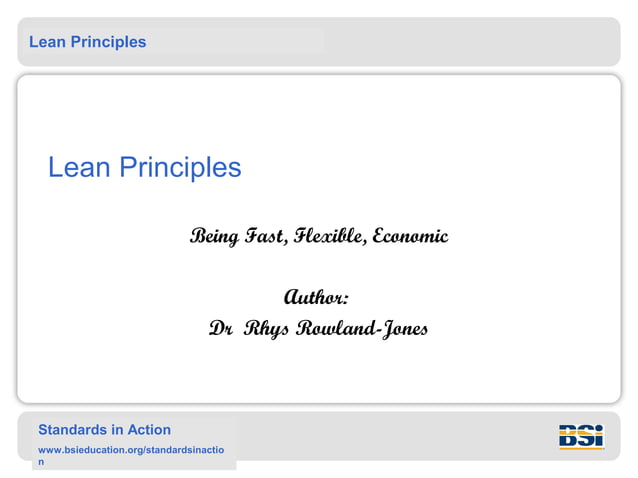 Lean Principles

Lean Principles

Being Fast, Flexible, Economic

Author:
Dr Rhys Rowland-Jones

Standards in Action
www.bsieducation.org/standardsinaction

BSi